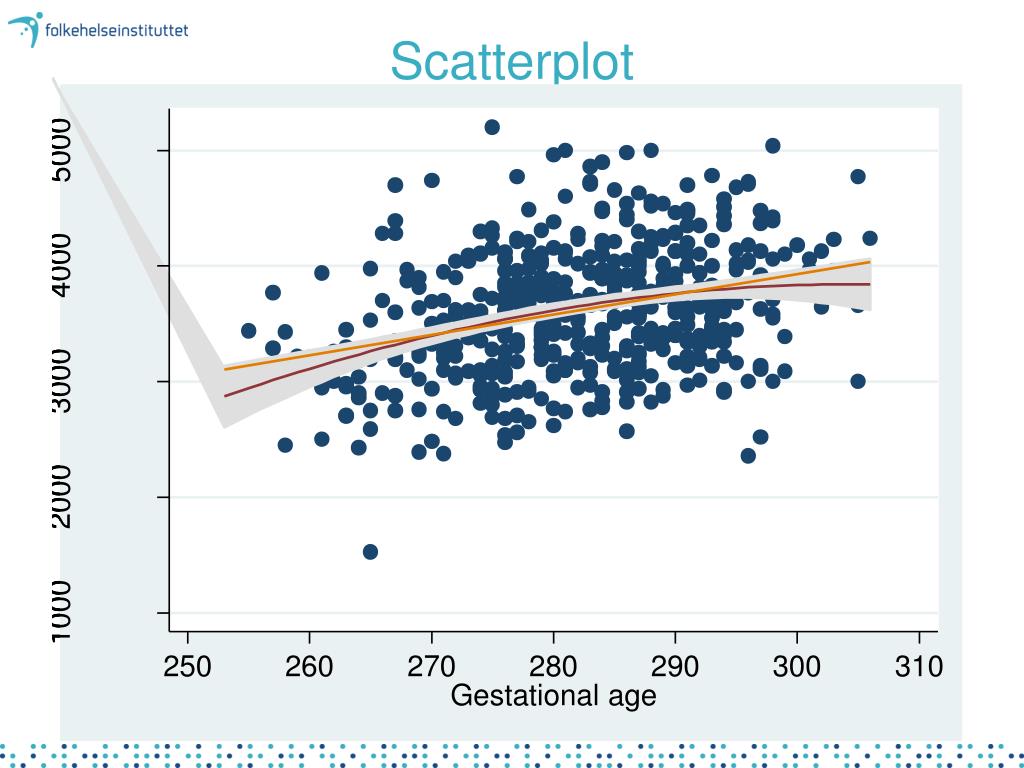 folkehelseinstituttet

Scatterplot

5000
4000
3000
2000
1000

250 260 270 280 290 300 310
Gestational age